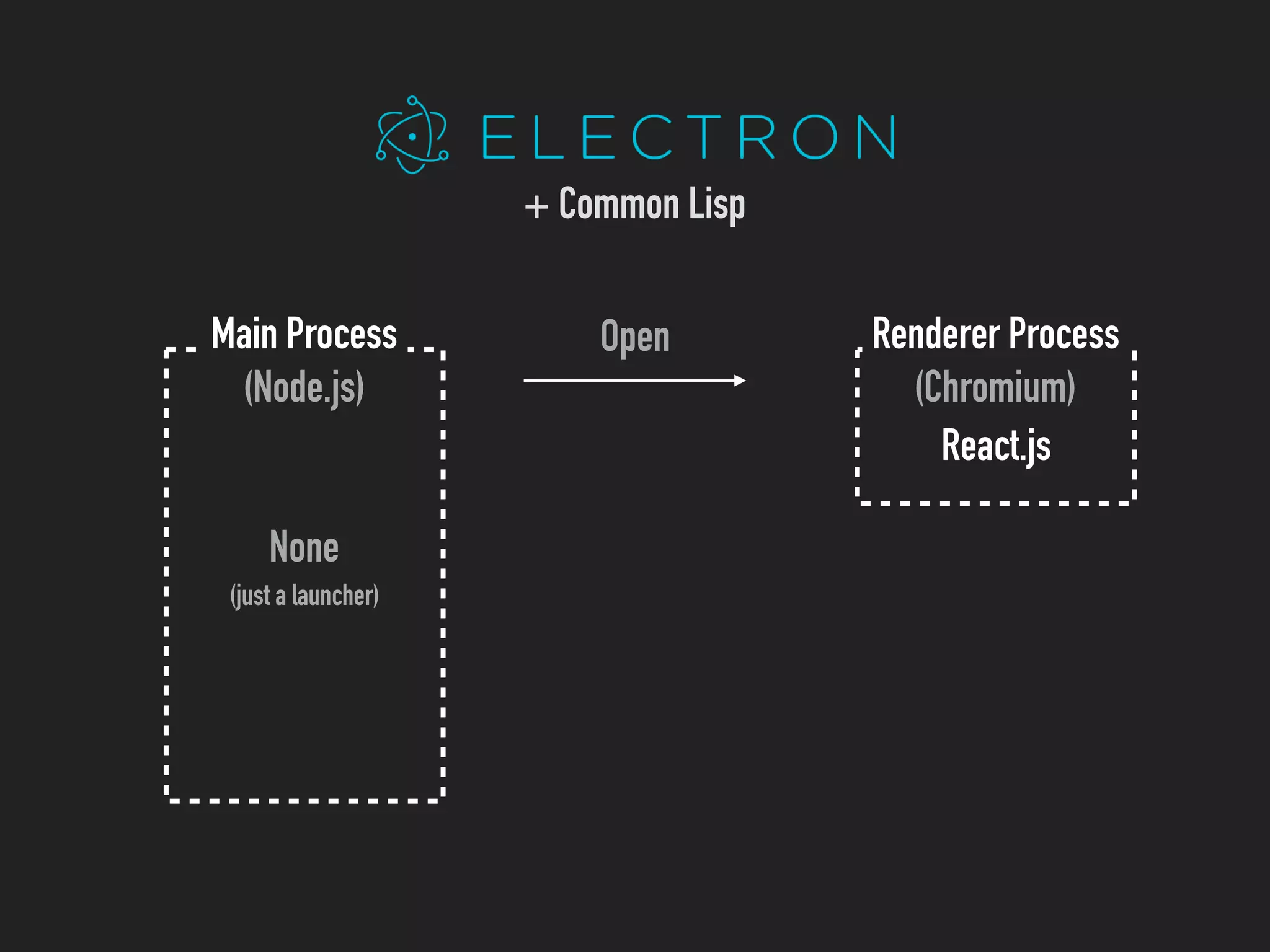 ELECTRON
+ Common Lisp

Main Process
(Node.js)

None
(just a launcher)

Open

Renderer Process
(Chromium)
React.js